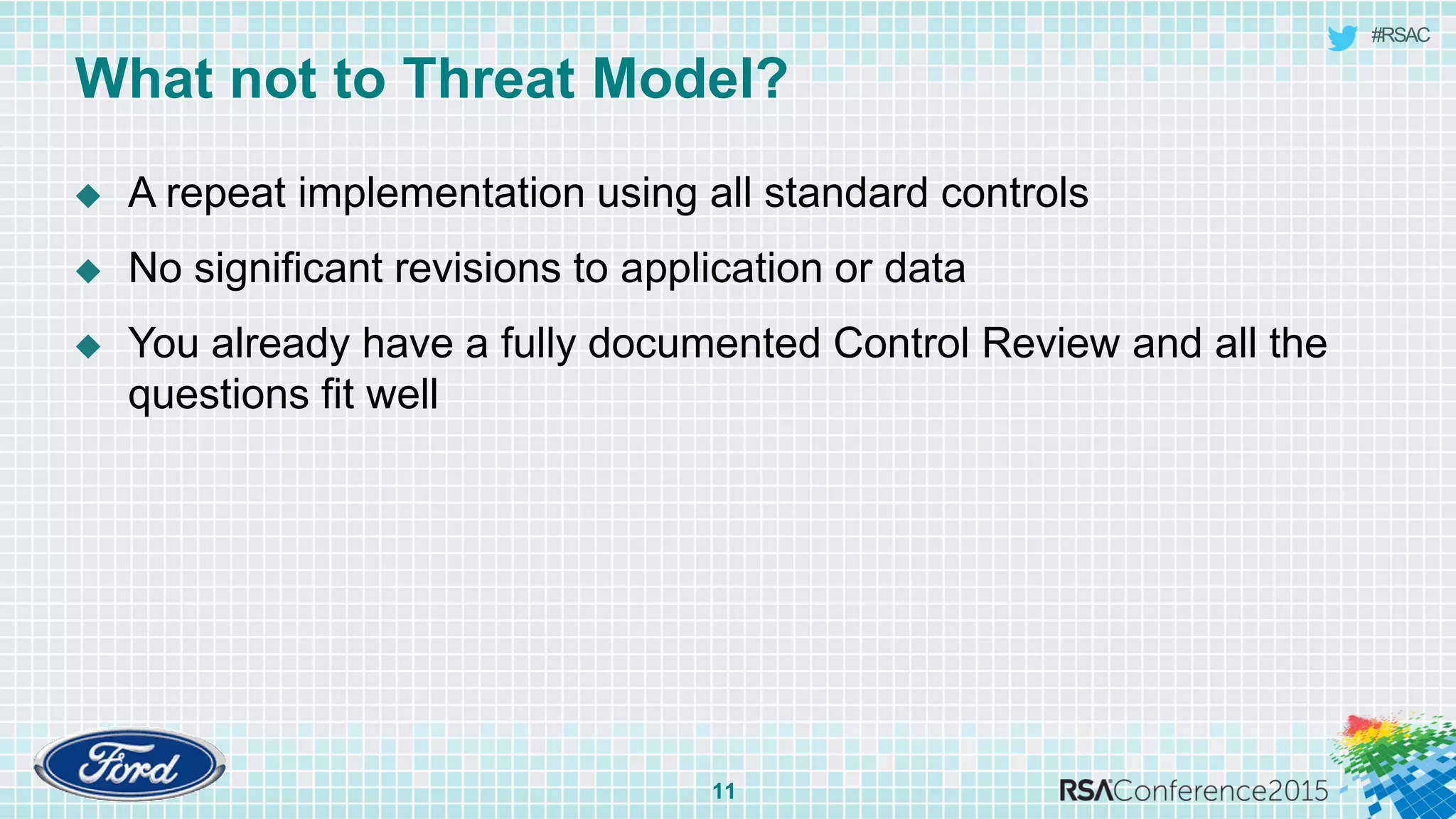 #RSAC

What not to Threat Model?

◆ A repeat implementation using all standard controls

◆ No significant revisions to application or data

◆ You already have a fully documented Control Review and all the questions fit well

Ford

11

RSAConference2015